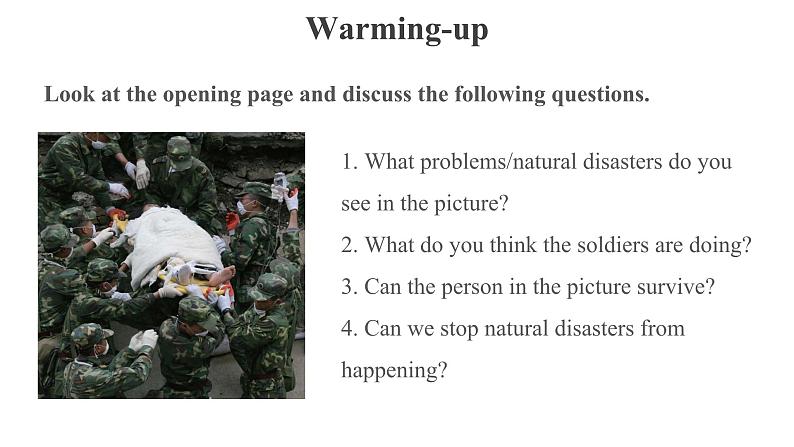 Warming-up

Look at the opening page and discuss the following questions.

1. What problems/natural disasters do you see in the picture?
2. What do you think the soldiers are doing?
3. Can the person in the picture survive?
4. Can we stop natural disasters from happening?